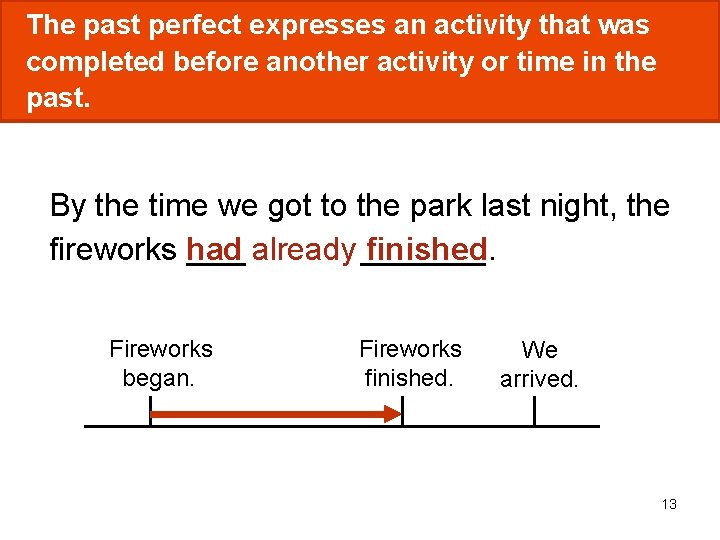 The past perfect expresses an activity that was completed before another activity or time in the past.

By the time we got to the park last night, the fireworks had already finished.

Fireworks began.

Fireworks finished.

We arrived.

13